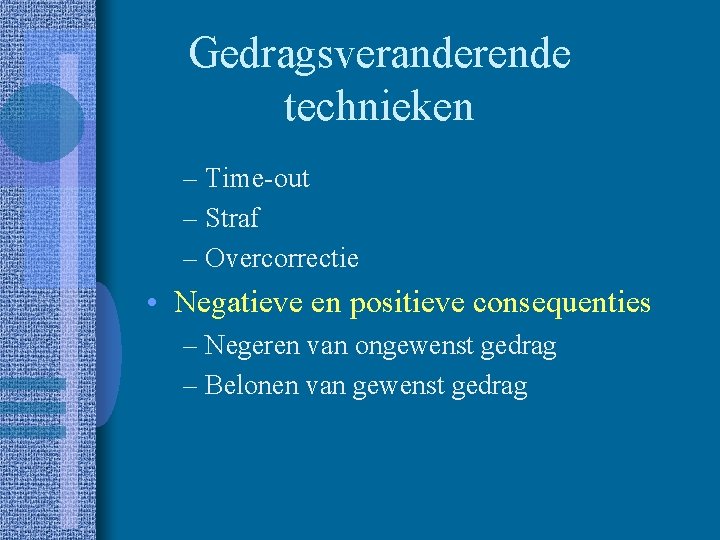 Gedragsveranderende technieken

– Time-out
– Straf
– Overcorrectie

• Negatieve en positieve consequenties
– Negeren van ongewenst gedrag
– Belonen van gewenst gedrag